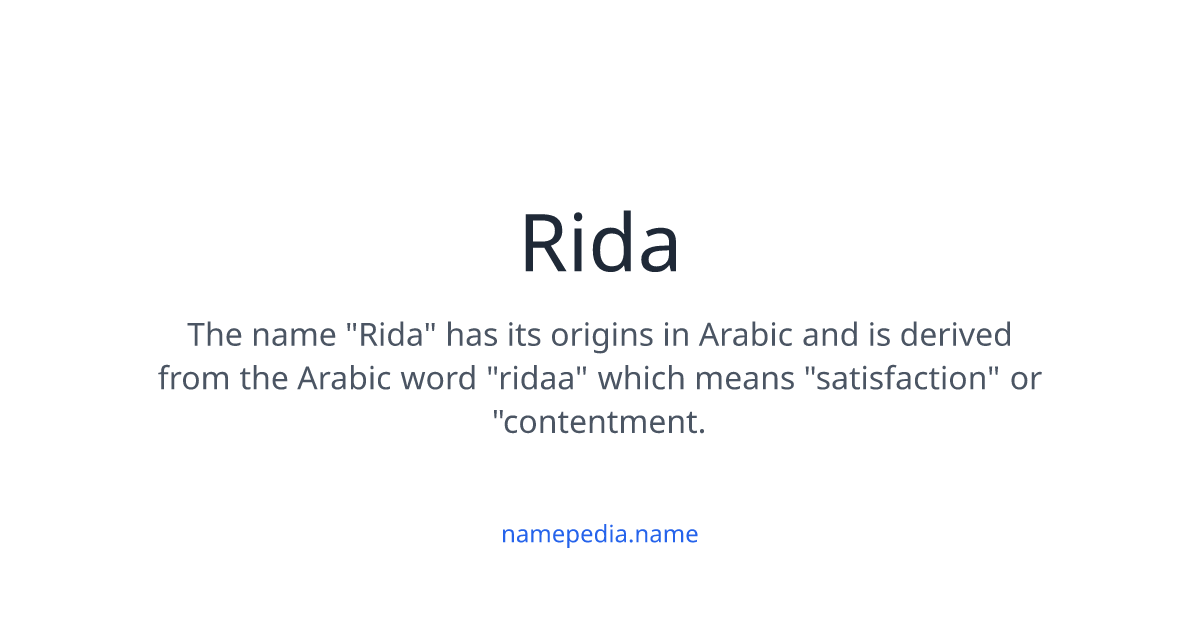 Rida

The name "Rida" has its origins in Arabic and is derived from the Arabic word "ridaa" which means "satisfaction" or "contentment.

namepedia.name